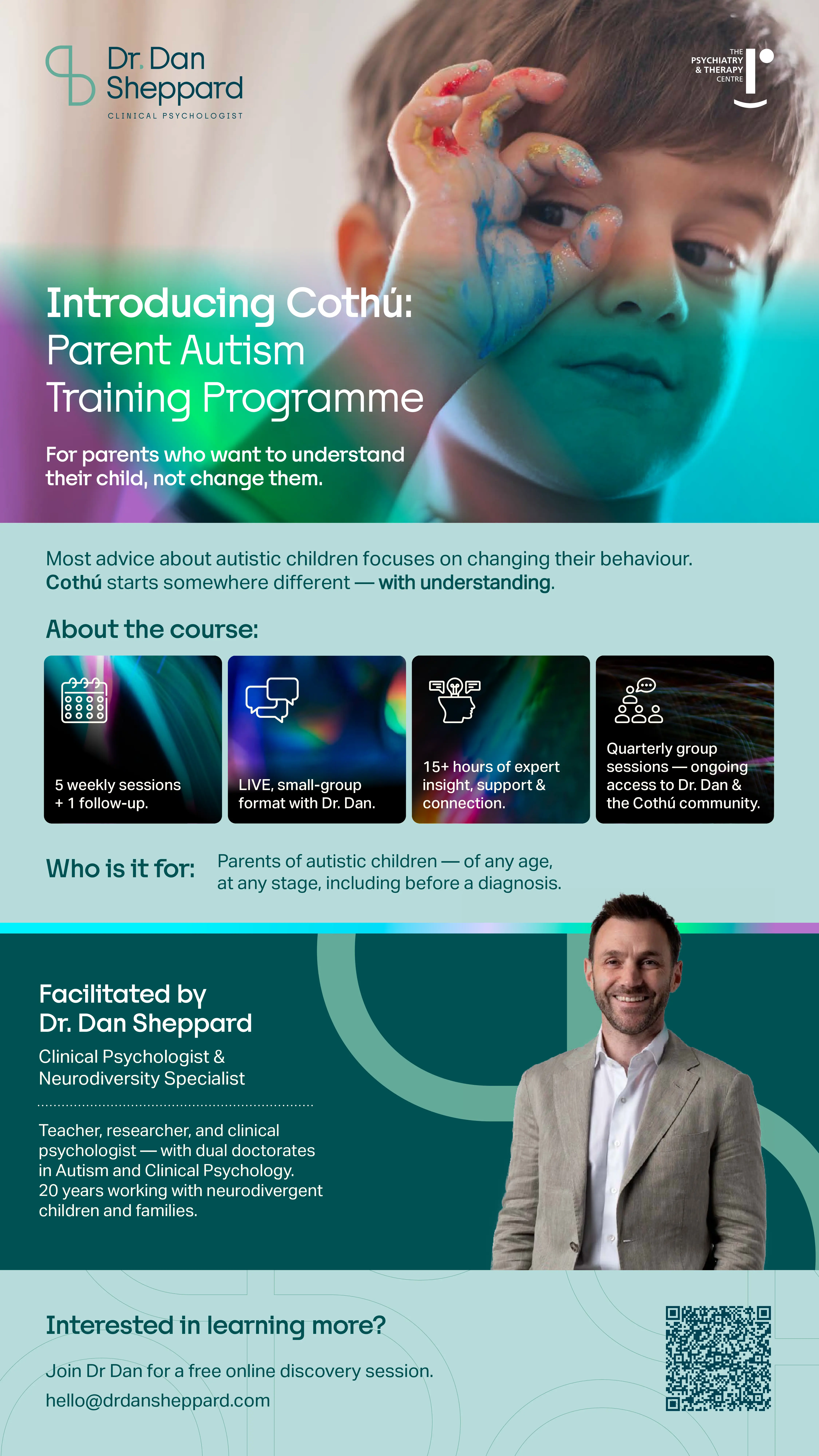 Dr. Dan Sheppard
CLINICAL PSYCHOLOGIST

THE PSYCHIATRY & THERAPY CENTRE

Introducing Cothú:
Parent Autism Training Programme

For parents who want to understand their child, not change them.

Most advice about autistic children focuses on changing their behaviour. Cothú starts somewhere different — with understanding.

About the course:

5 weekly sessions + 1 follow-up.

LIVE, small-group format with Dr. Dan.

15+ hours of expert insight, support & connection.

Quarterly group sessions — ongoing access to Dr. Dan & the Cothú community.

Who is it for:

Parents of autistic children — of any age, at any stage, including before a diagnosis.

Facilitated by
Dr. Dan Sheppard

Clinical Psychologist & Neurodiversity Specialist

Teacher, researcher, and clinical psychologist — with dual doctorates in Autism and Clinical Psychology. 20 years working with neurodivergent children and families.

Interested in learning more?

Join Dr Dan for a free online discovery session.

hello@drdansheppard.com